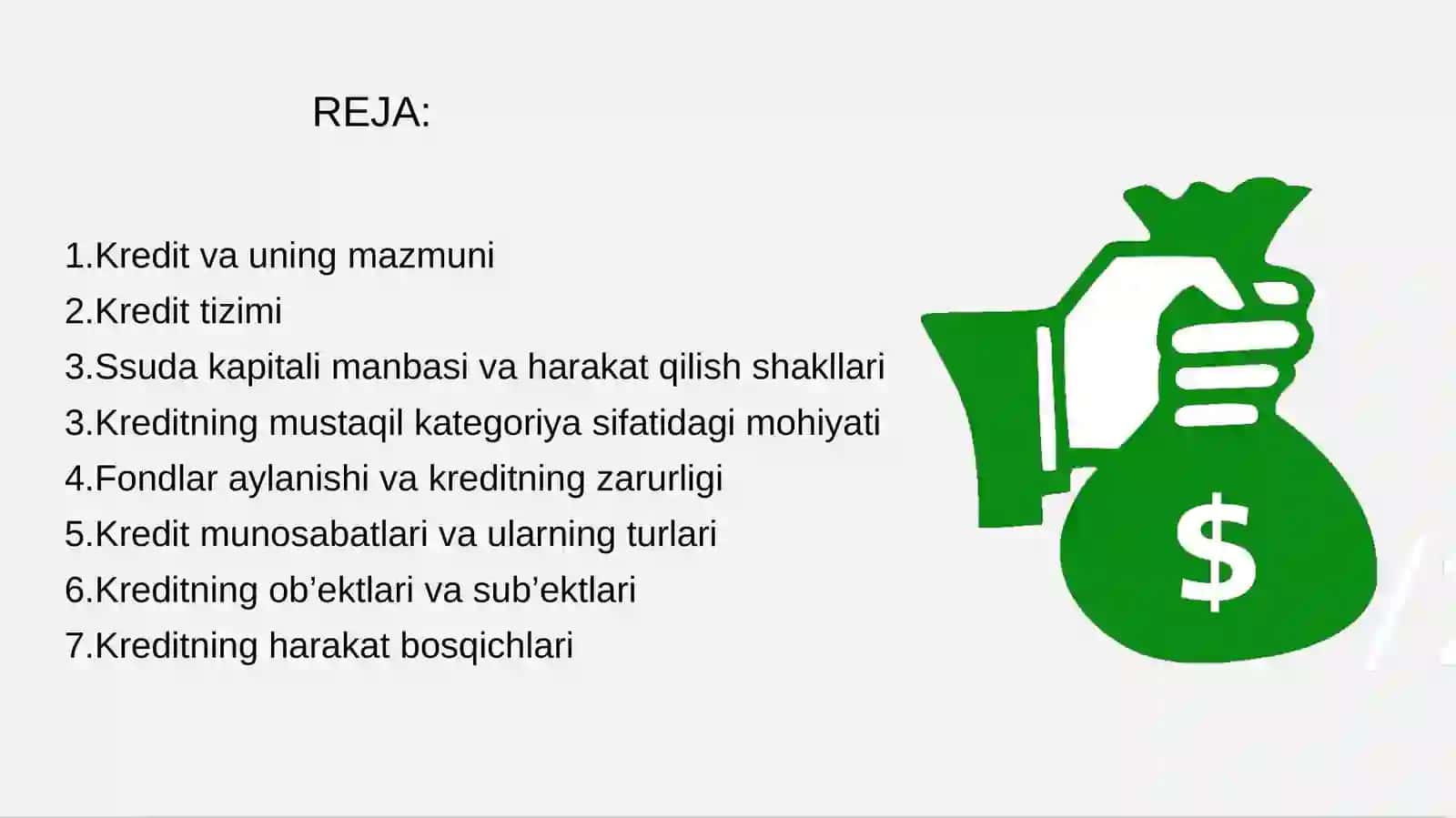 REJA:

1.Kredit va uning mazmuni
2.Kredit tizimi
3.Ssuda kapitali manbasi va harakat qilish shakllari
3.Kreditning mustaqil kategoriya sifatidagi mohiyati
4.Fondlar aylanishi va kreditning zarurligi
5.Kredit munosabatlari va ularning turlari
6.Kreditning ob’ektlari va sub’ektlari
7.Kreditning harakat bosqichlari

$